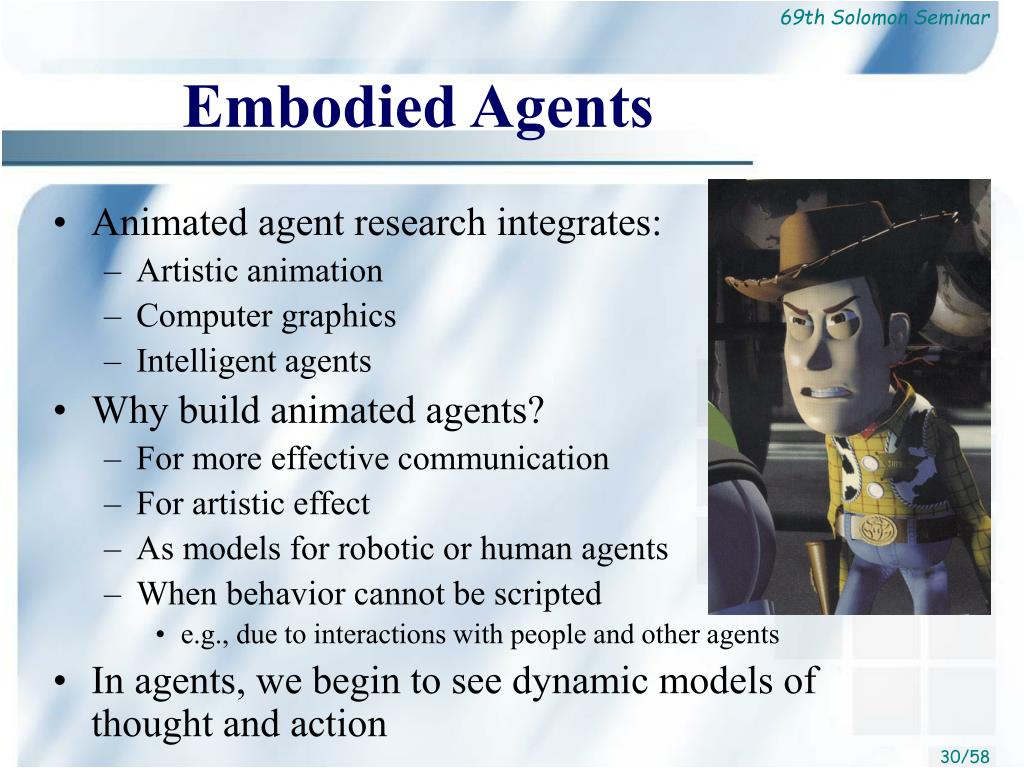 69th Solomon Seminar

Embodied Agents

• Animated agent research integrates:
– Artistic animation
– Computer graphics
– Intelligent agents
• Why build animated agents?
– For more effective communication
– For artistic effect
– As models for robotic or human agents
– When behavior cannot be scripted
• e.g., due to interactions with people and other agents
• In agents, we begin to see dynamic models of thought and action

30/58